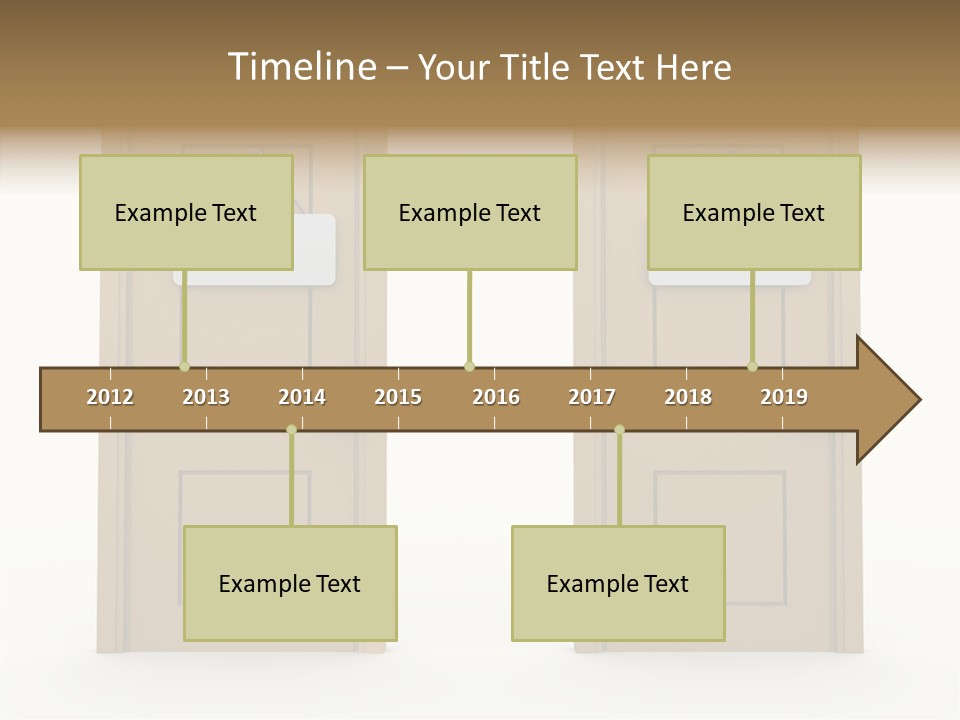 Timeline – Your Title Text Here

Example Text

Example Text

Example Text

2012 2013 2014 2015 2016 2017 2018 2019

Example Text

Example Text